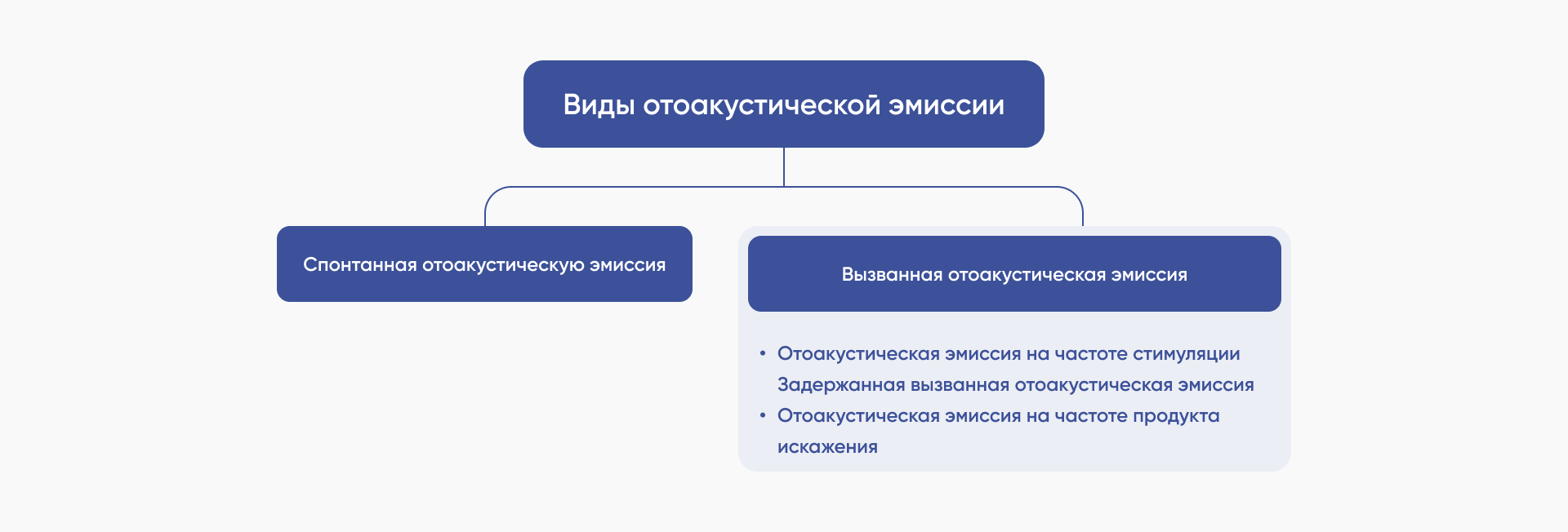 Виды отоакустической эмиссии

Спонтанная отоакустическую эмиссия

Вызванная отоакустическая эмиссия

• Отоакустическая эмиссия на частоте стимуляции
Задержанная вызванная отоакустическая эмиссия
• Отоакустическая эмиссия на частоте продукта искажения